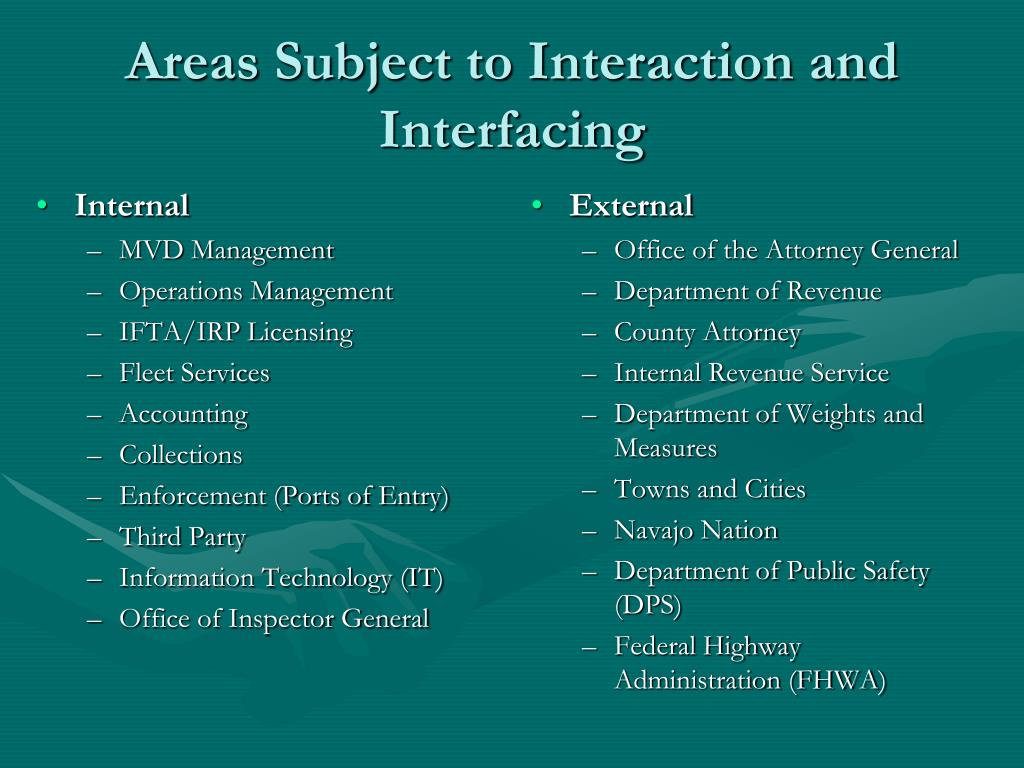 Areas Subject to Interaction and Interfacing

• Internal
– MVD Management
– Operations Management
– IFTA/IRP Licensing
– Fleet Services
– Accounting
– Collections
– Enforcement (Ports of Entry)
– Third Party
– Information Technology (IT)
– Office of Inspector General

• External
– Office of the Attorney General
– Department of Revenue
– County Attorney
– Internal Revenue Service
– Department of Weights and Measures
– Towns and Cities
– Navajo Nation
– Department of Public Safety (DPS)
– Federal Highway Administration (FHWA)